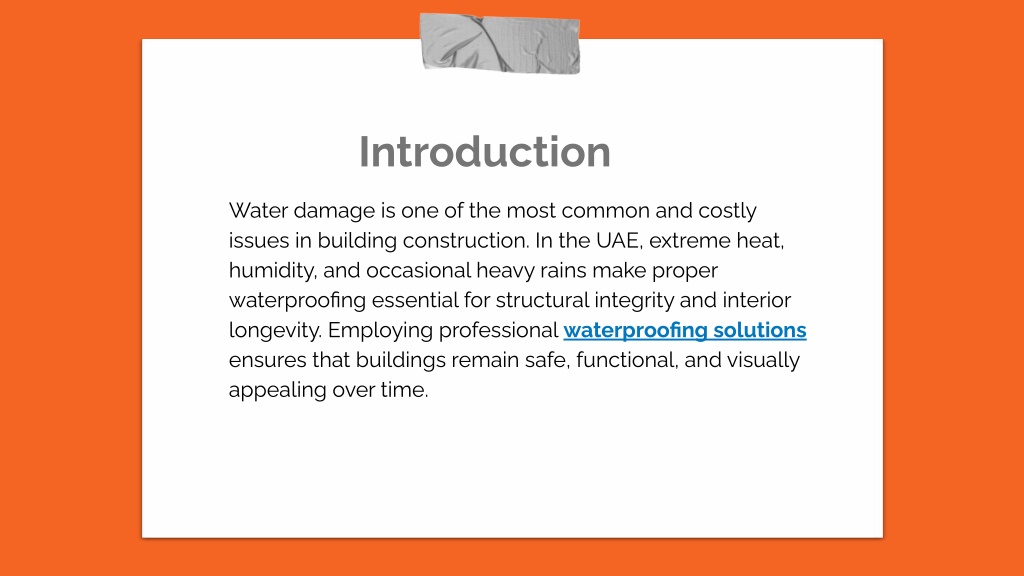 Introduction

Water damage is one of the most common and costly issues in building construction. In the UAE, extreme heat, humidity, and occasional heavy rains make proper waterproofing essential for structural integrity and interior longevity. Employing professional waterproofing solutions ensures that buildings remain safe, functional, and visually appealing over time.